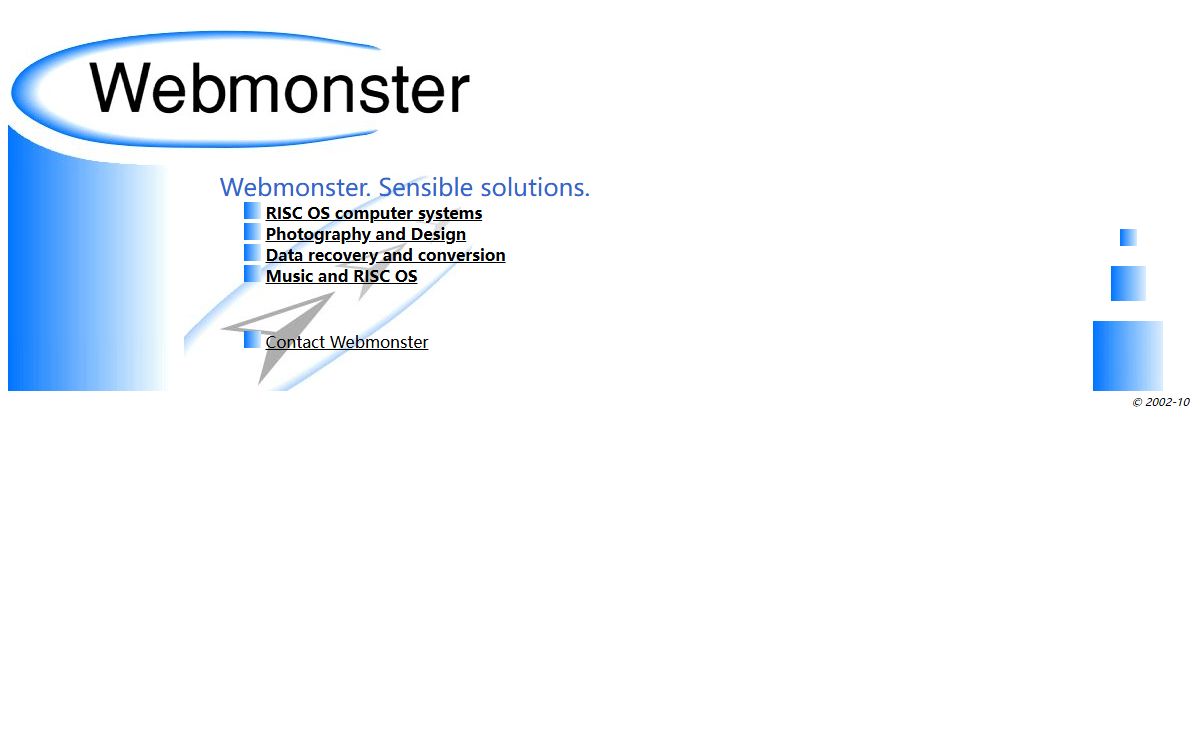 Webmonster

Webmonster. Sensible solutions.

RISC OS computer systems
Photography and Design
Data recovery and conversion
Music and RISC OS

Contact Webmonster

© 2002-10